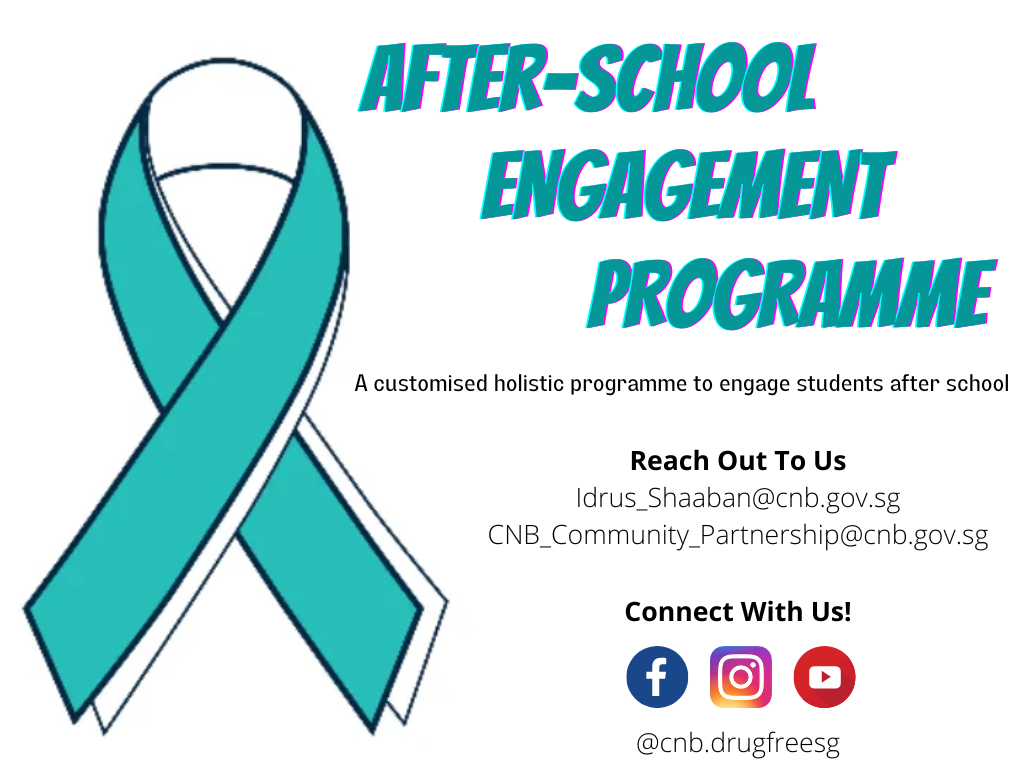 AFTER-SCHOOL ENGAGEMENT PROGRAMME

A customised holistic programme to engage students after school

Reach Out To Us
Idrus_Shaaban@cnb.gov.sg
CNB_Community_Partnership@cnb.gov.sg

Connect With Us!

@cnb.drugfreesg